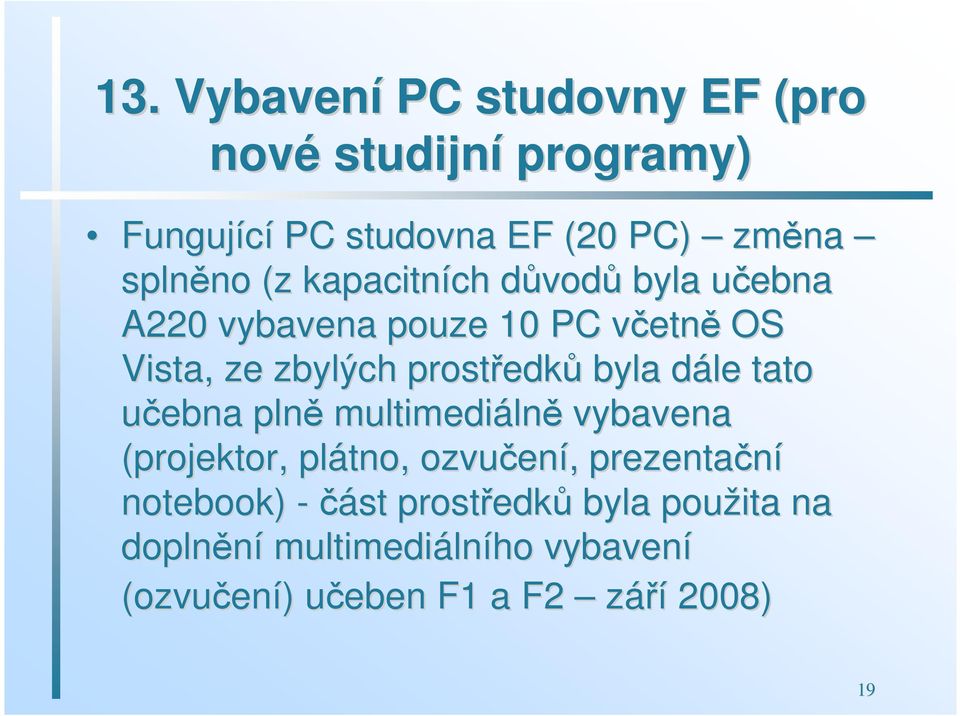 13. Vybavení PC studovny EF (pro nové studijní programy)

• Fungující PC studovna EF (20 PC) – změna – splněno (z kapacitních důvodů byla učebna A220 vybavena pouze 10 PC včetně OS Vista, ze zbylých prostředků byla dále tato učebna plně multimediálně vybavena (projektor, plátno, ozvučení, prezentační notebook) - část prostředků byla použita na doplnění multimediálního vybavení (ozvučení) učeben F1 a F2 – září 2008)

19